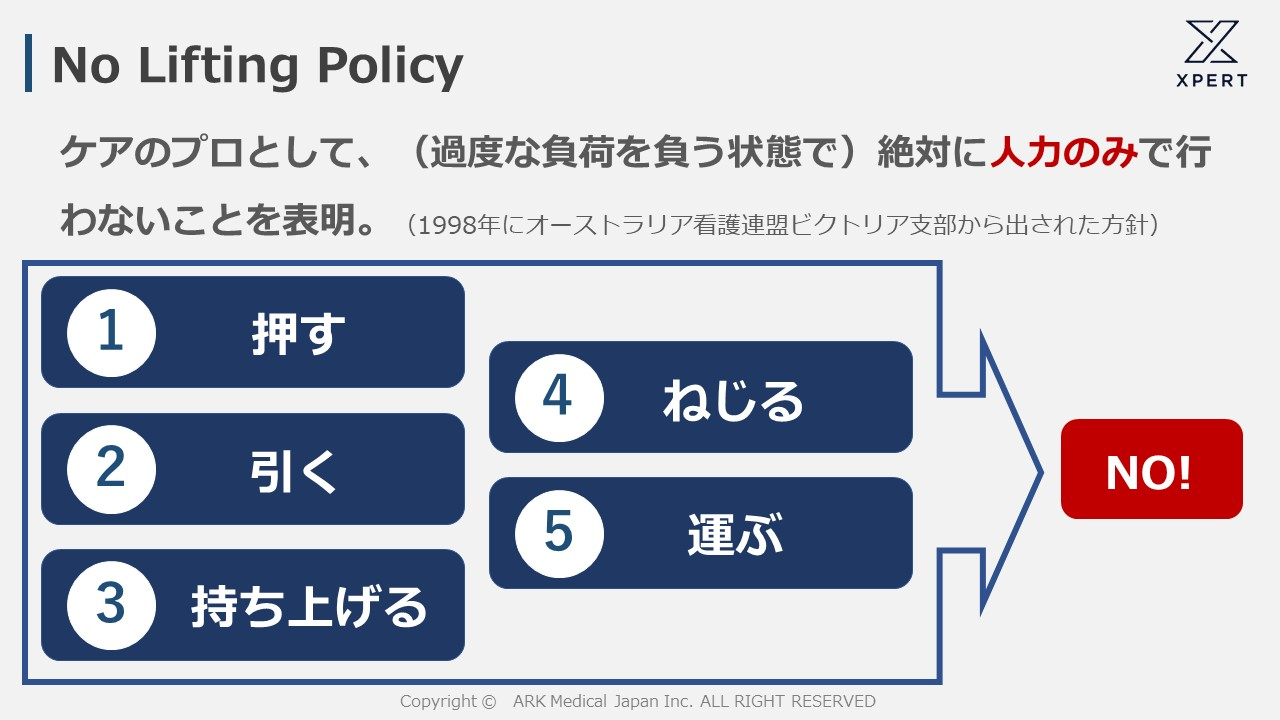 No Lifting Policy

XPERT

ケアのプロとして、（過度な負荷を負う状態で）絶対に人力のみで行わないことを表明。（1998年にオーストラリア看護連盟ビクトリア支部から出された方針）

1 押す

2 引く

3 持ち上げる

4 ねじる

5 運ぶ

NO!

Copyright © ARK Medical Japan Inc. ALL RIGHT RESERVED